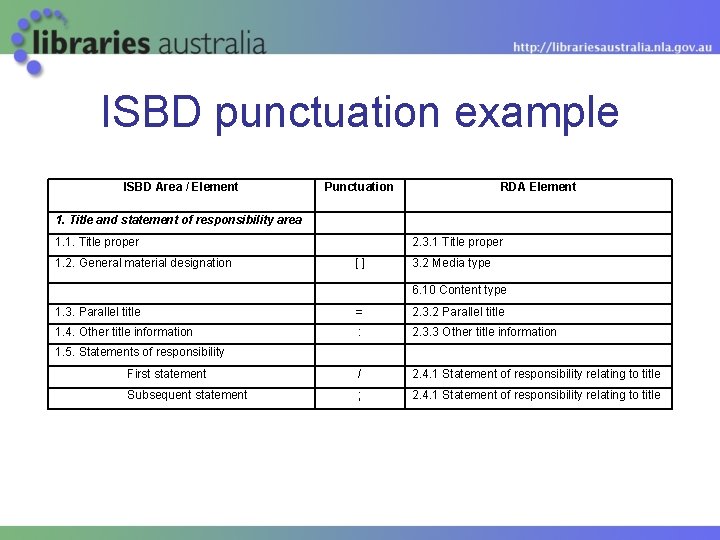 libraries australia

http://librariesaustralia.nla.gov.au

ISBD punctuation example

| ISBD Area / Element | Punctuation | RDA Element |
|---|---|---|
| 1. Title and statement of responsibility area | | |
| 1.1. Title proper | | 2.3.1 Title proper |
| 1.2. General material designation | [ ] | 3.2 Media type |
| | | 6.10 Content type |
| 1.3. Parallel title | = | 2.3.2 Parallel title |
| 1.4. Other title information | : | 2.3.3 Other title information |
| 1.5. Statements of responsibility | | |
| First statement | / | 2.4.1 Statement of responsibility relating to title |
| Subsequent statement | ; | 2.4.1 Statement of responsibility relating to title |